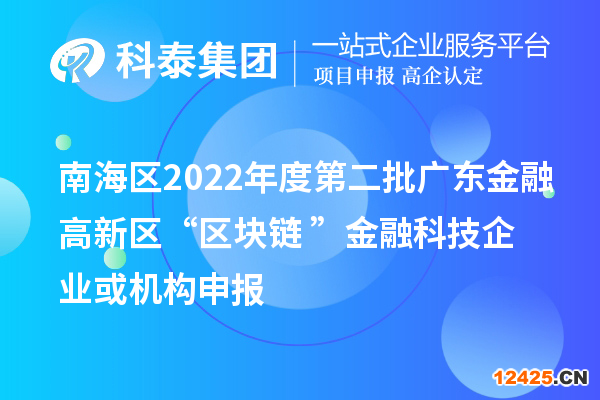 科泰集团

一站式企业服务平台
项目申报 高企认定

南海区2022年度第二批广东金融高新区“区块链”金融科技企业或机构申报

12425.CN